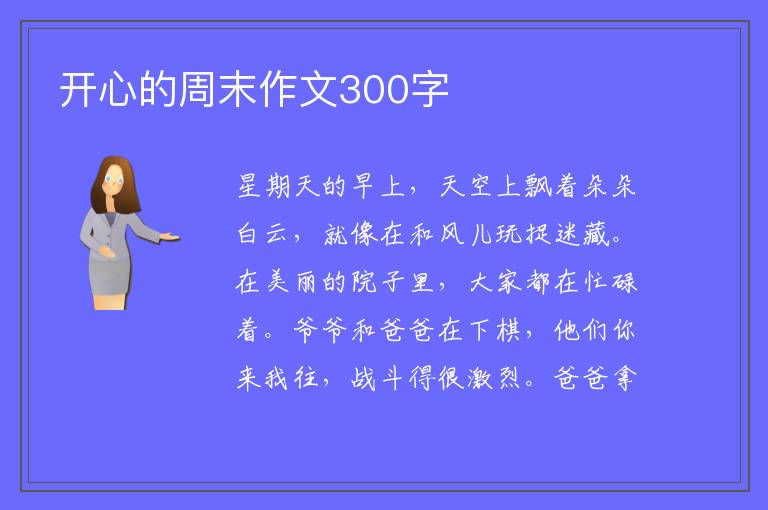 开心的周末作文300字

星期天的早上，天空上飘着朵朵白云，就像在和风儿玩捉迷藏。在美丽的院子里，大家都在忙碌着。爷爷和爸爸在下棋，他们你来我往，战斗得很激烈。爸爸拿